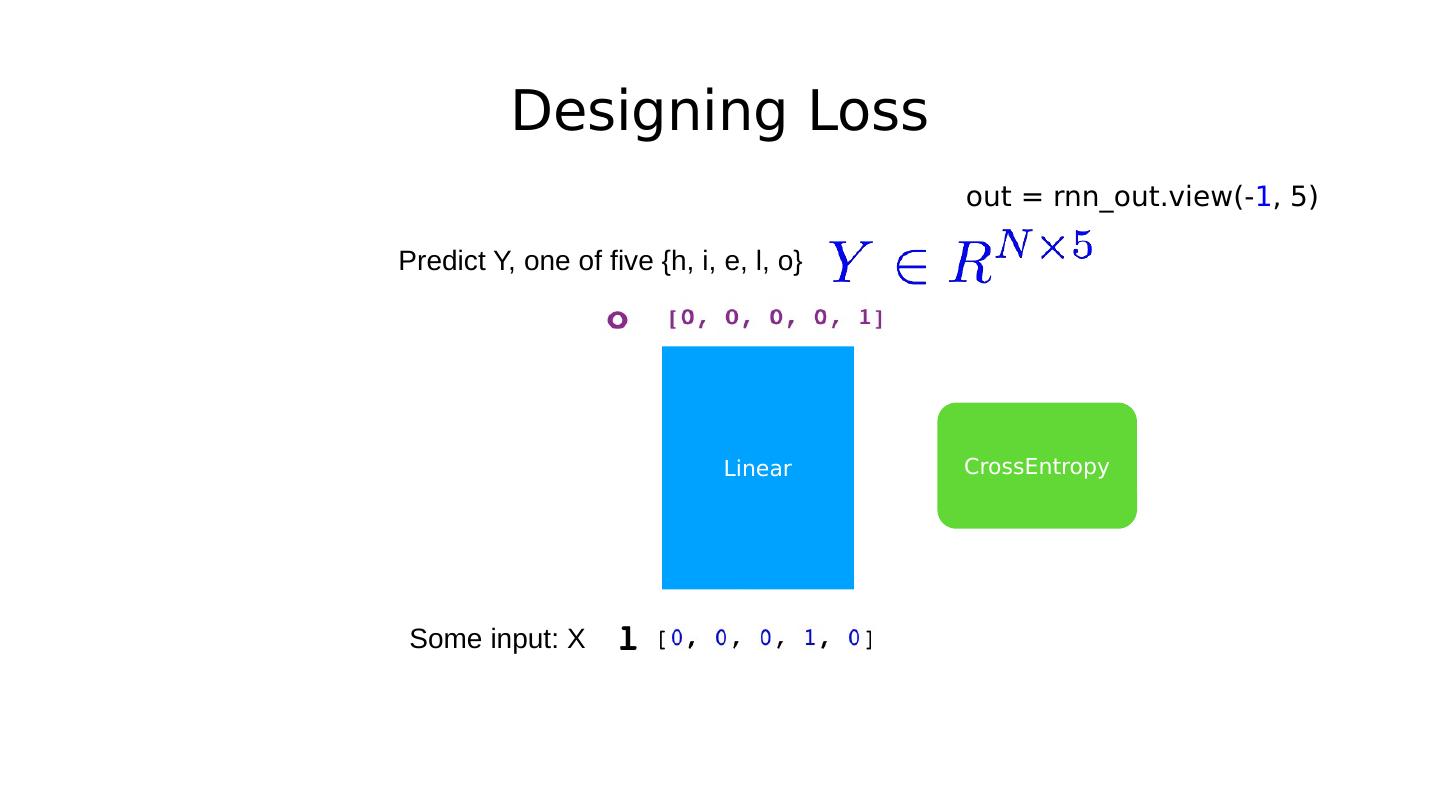 Designing Loss

out = rnn_out.view(-1, 5)

Predict Y, one of five {h, i, e, l, o} $Y \in R^{N \times 5}$

o [0, 0, 0, 0, 1]

Linear

CrossEntropy

Some input: X l [0, 0, 0, 1, 0]